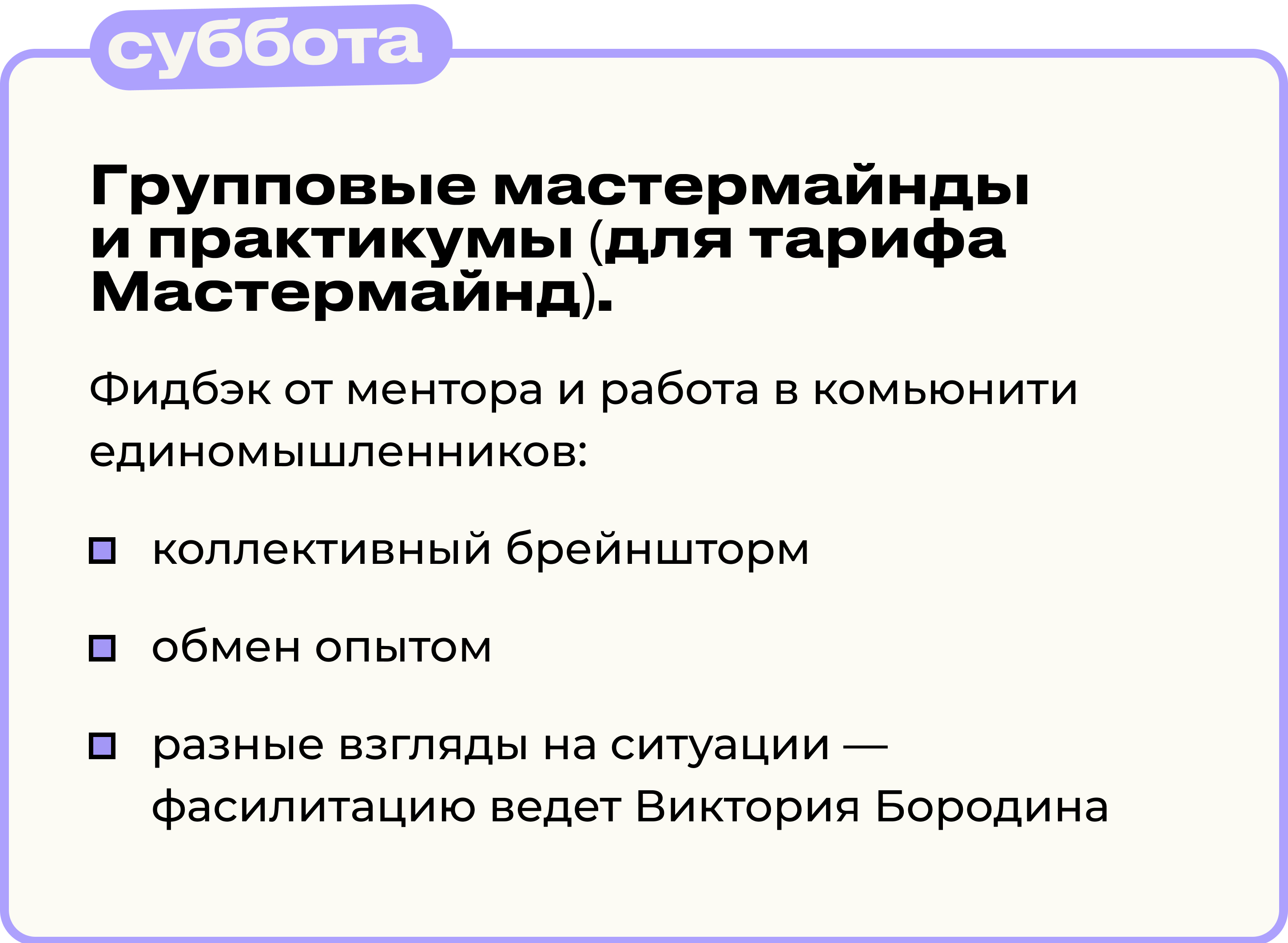 суббота

Групповые мастермайнды и практикумы (для тарифа Мастермайнд).

Фидбэк от ментора и работа в комьюнити единомышленников:

коллективный брейншторм

обмен опытом

разные взгляды на ситуации — фасилитацию ведет Виктория Бородина